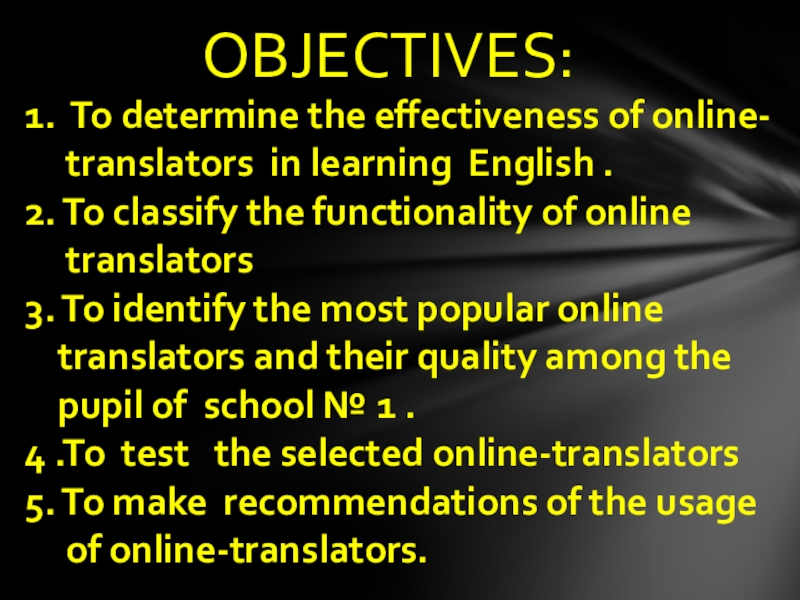 OBJECTIVES:

1. To determine the effectiveness of online-translators in learning English .
2. To classify the functionality of online translators
3. To identify the most popular online translators and their quality among the pupil of school № 1 .
4 .To test the selected online-translators
5. To make recommendations of the usage of online-translators.